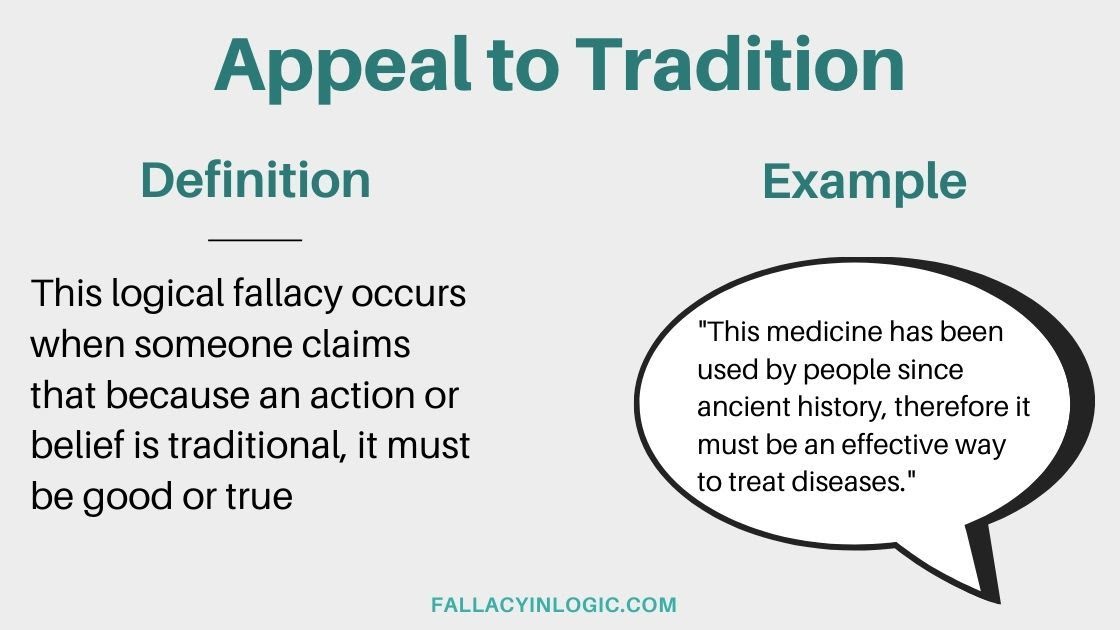 Appeal to Tradition

Definition

This logical fallacy occurs when someone claims that because an action or belief is traditional, it must be good or true

Example

"This medicine has been used by people since ancient history, therefore it must be an effective way to treat diseases."

FALLACYINLOGIC.COM